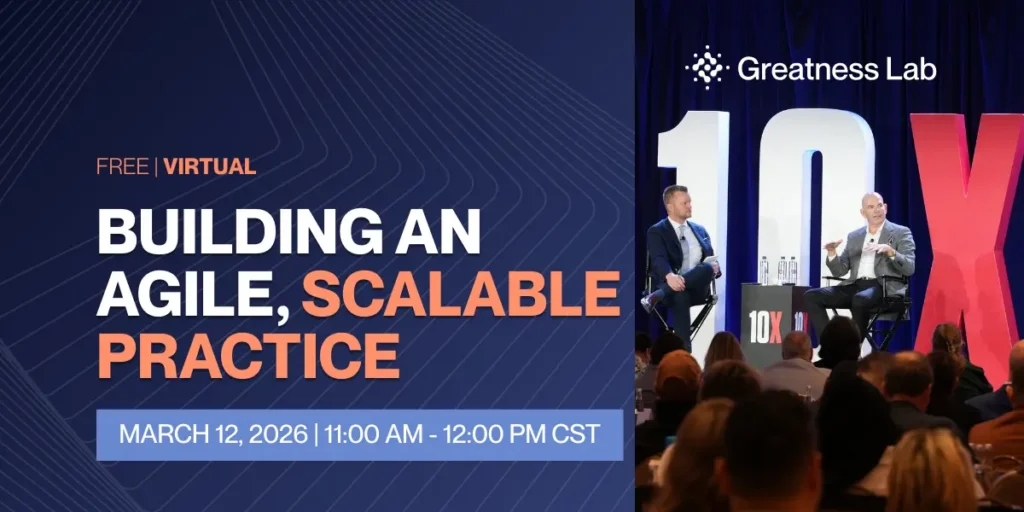 FREE | VIRTUAL

BUILDING AN AGILE, SCALABLE PRACTICE

MARCH 12, 2026 | 11:00 AM - 12:00 PM CST

Greatness Lab

10X

10X